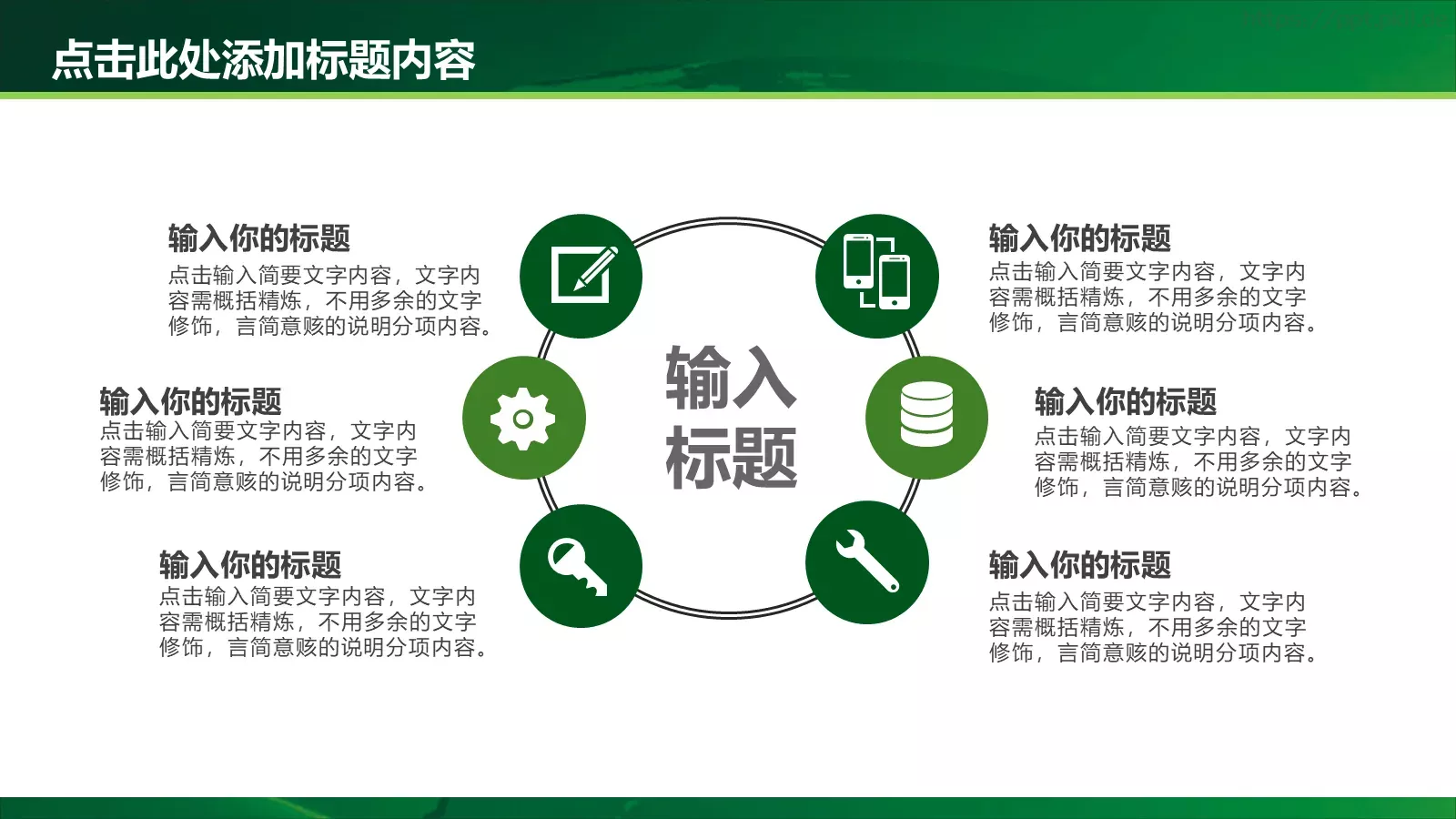 点击此处添加标题内容

输入你的标题
点击输入简要文字内容，文字内容需概括精炼，不用多余的文字修饰，言简意赅的说明分项内容。

输入你的标题
点击输入简要文字内容，文字内容需概括精炼，不用多余的文字修饰，言简意赅的说明分项内容。

输入你的标题
点击输入简要文字内容，文字内容需概括精炼，不用多余的文字修饰，言简意赅的说明分项内容。

输入标题

输入你的标题
点击输入简要文字内容，文字内容需概括精炼，不用多余的文字修饰，言简意赅的说明分项内容。

输入你的标题
点击输入简要文字内容，文字内容需概括精炼，不用多余的文字修饰，言简意赅的说明分项内容。

输入你的标题
点击输入简要文字内容，文字内容需概括精炼，不用多余的文字修饰，言简意赅的说明分项内容。